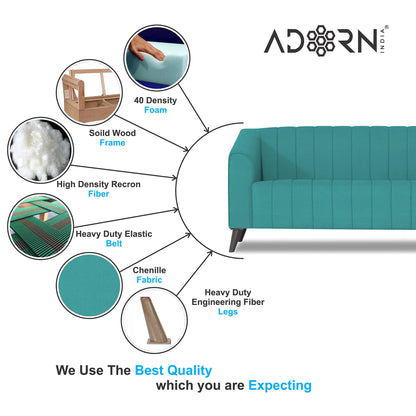 ADORN INDIA®

40 Density
Foam

Soild Wood
Frame

High Density Recron
Fiber

Heavy Duty Elastic
Belt

Chenille
Fabric

Heavy Duty
Engineering Fiber
Legs

We Use The Best Quality
which you are Expecting